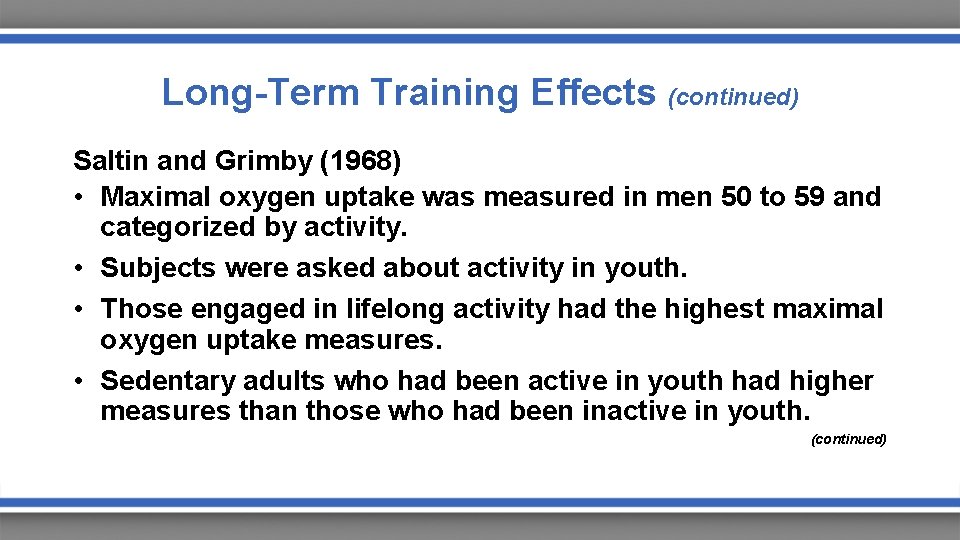 Long-Term Training Effects (continued)

Saltin and Grimby (1968)

• Maximal oxygen uptake was measured in men 50 to 59 and categorized by activity.

• Subjects were asked about activity in youth.

• Those engaged in lifelong activity had the highest maximal oxygen uptake measures.

• Sedentary adults who had been active in youth had higher measures than those who had been inactive in youth.

(continued)